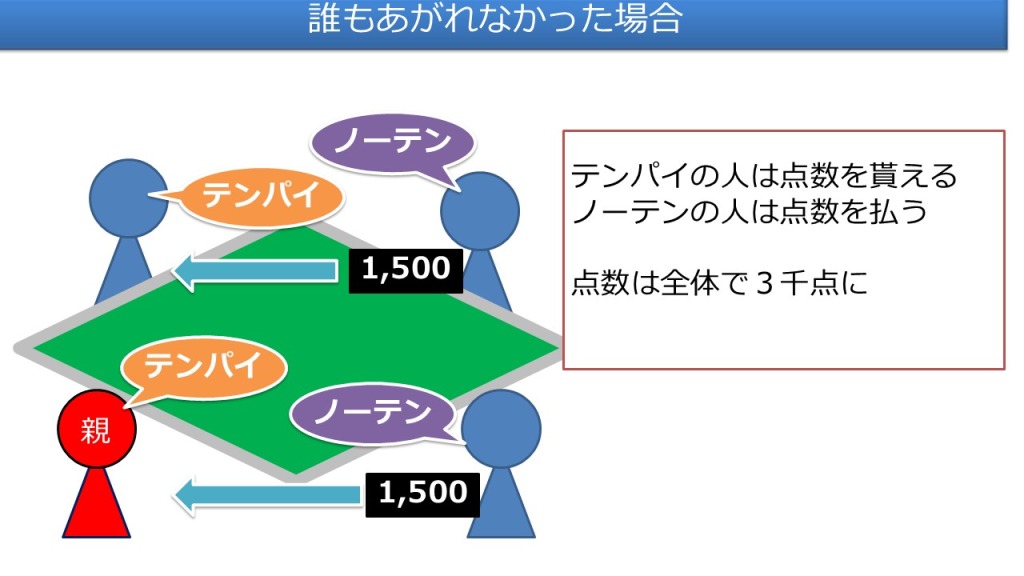 誰もあがれなかった場合

ノーテン

テンパイ

1,500

テンパイ

ノーテン

親

1,500

テンパイの人は点数を貰える
ノーテンの人は点数を払う

点数は全体で３千点に